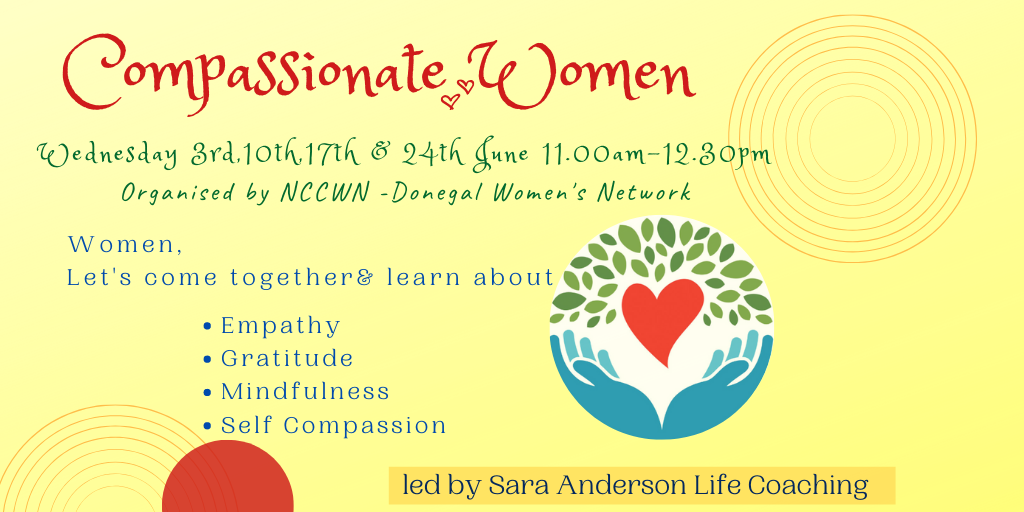 Compassionate Women

Wednesday 3rd,10th,17th & 24th June 11.00am-12.30pm

Organised by NCCWN -Donegal Women's Network

Women,
Let's come together& learn about

• Empathy
• Gratitude
• Mindfulness
• Self Compassion

led by Sara Anderson Life Coaching